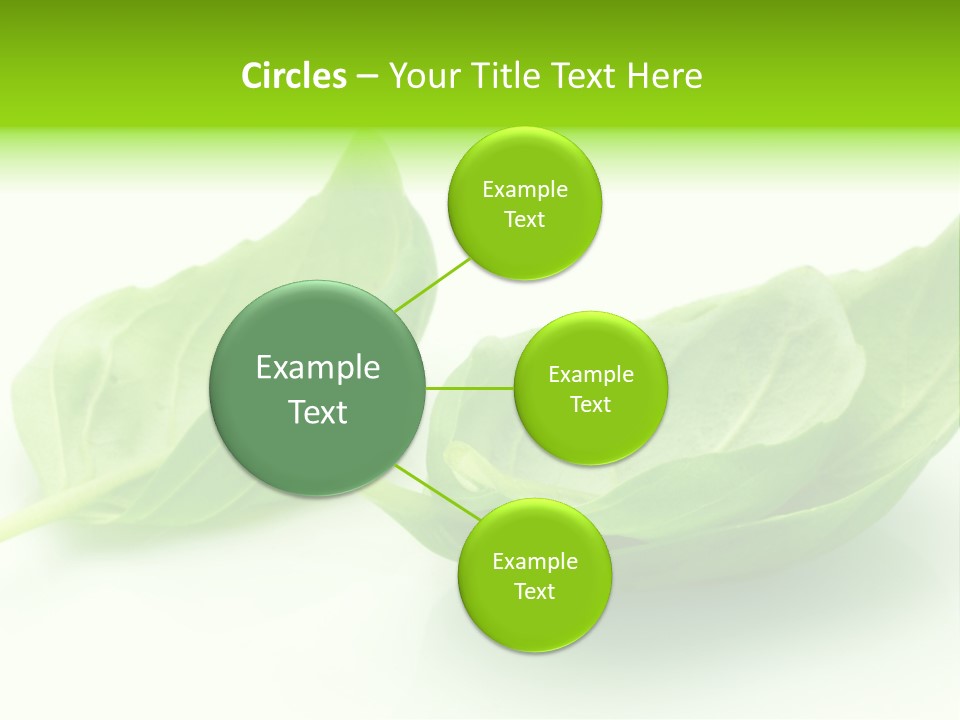 Circles – Your Title Text Here

Example Text

Example Text

Example Text

Example Text